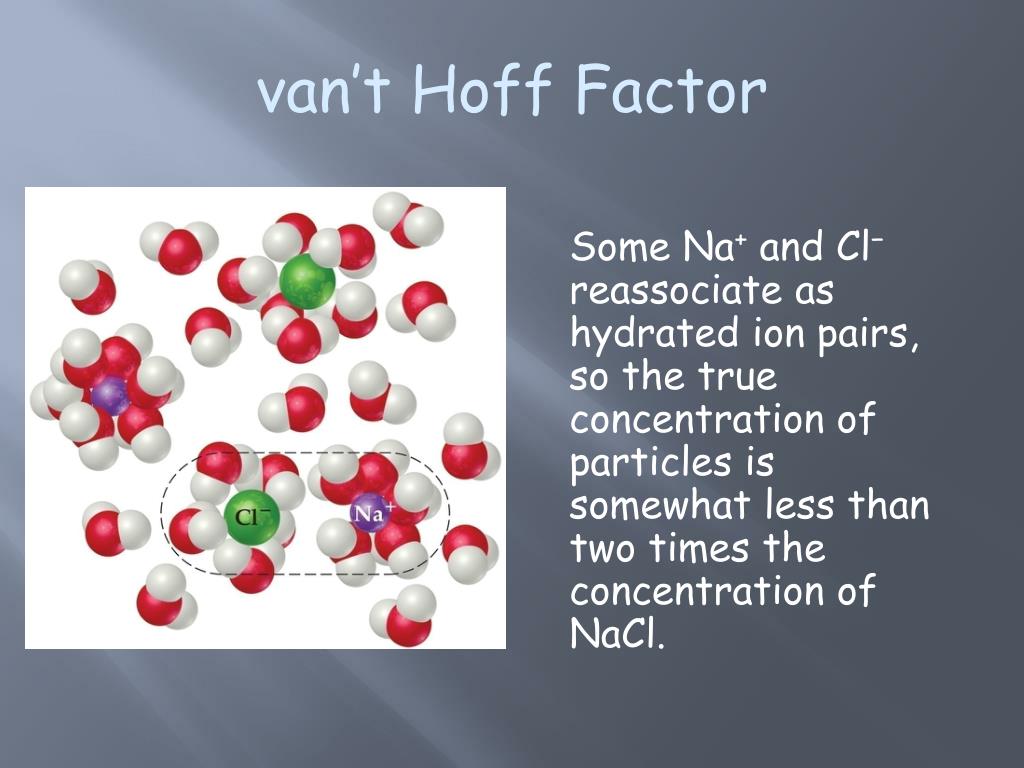 van’t Hoff Factor

$Cl^-$

$Na^+$

Some $Na^+$ and $Cl^-$ reassociate as hydrated ion pairs, so the true concentration of particles is somewhat less than two times the concentration of NaCl.